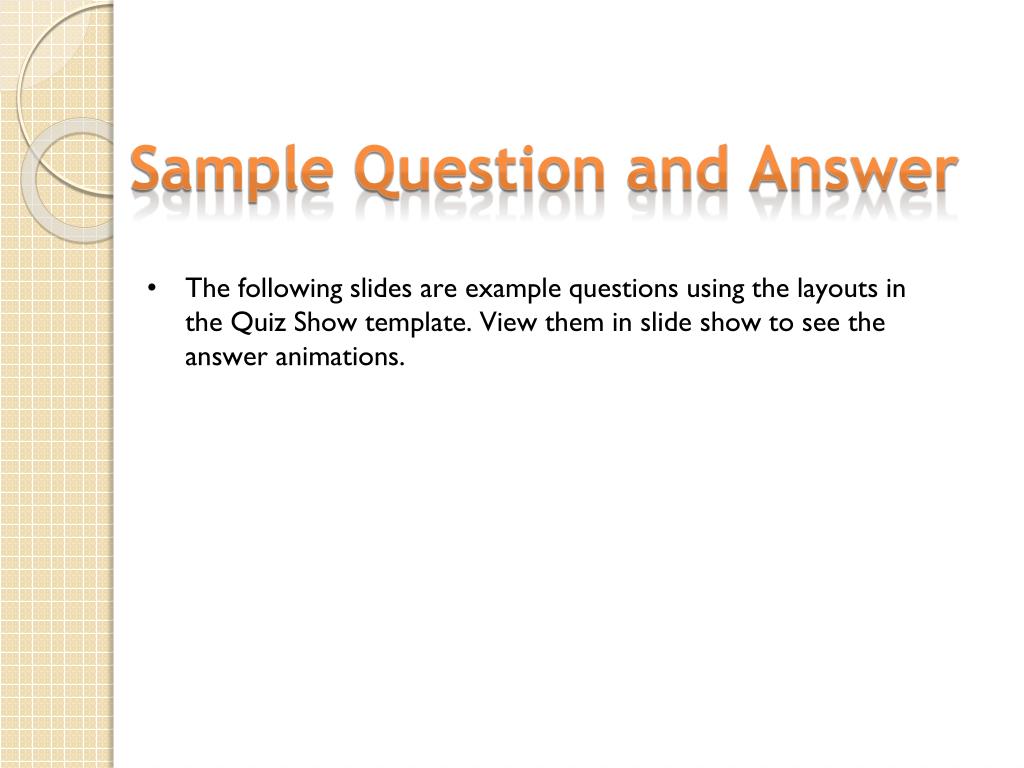 Sample Question and Answer

• The following slides are example questions using the layouts in the Quiz Show template. View them in slide show to see the answer animations.